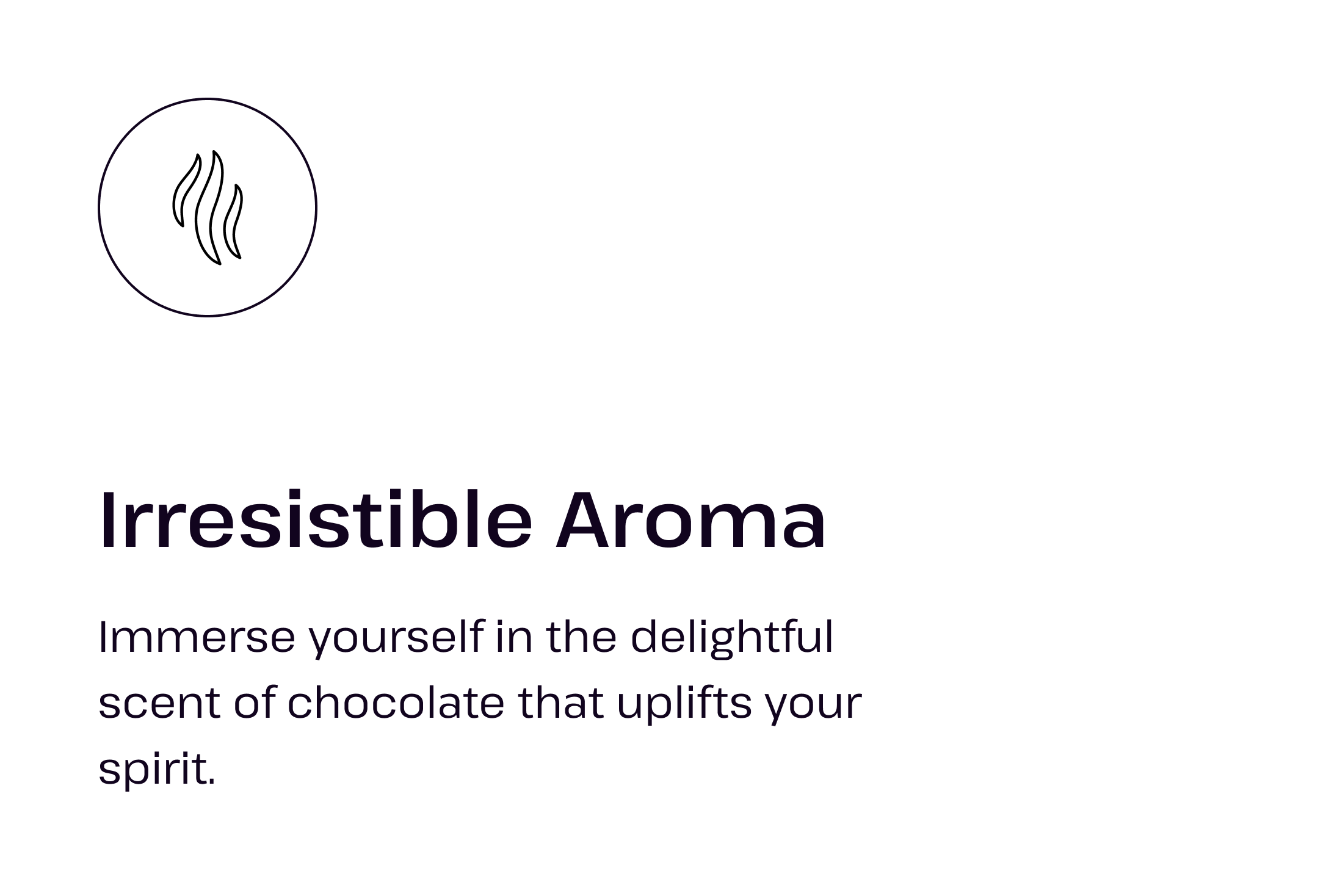 Irresistible Aroma

Immerse yourself in the delightful scent of chocolate that uplifts your spirit.